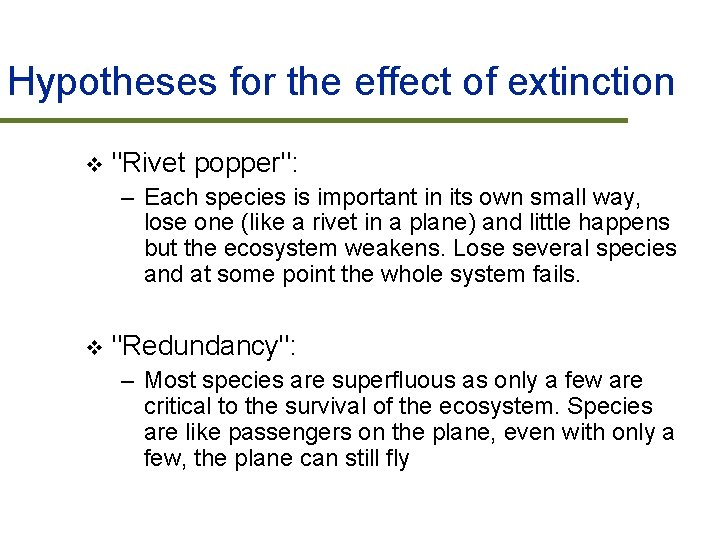 Hypotheses for the effect of extinction

❖ "Rivet popper":

– Each species is important in its own small way, lose one (like a rivet in a plane) and little happens but the ecosystem weakens. Lose several species and at some point the whole system fails.

❖ "Redundancy":

– Most species are superfluous as only a few are critical to the survival of the ecosystem. Species are like passengers on the plane, even with only a few, the plane can still fly